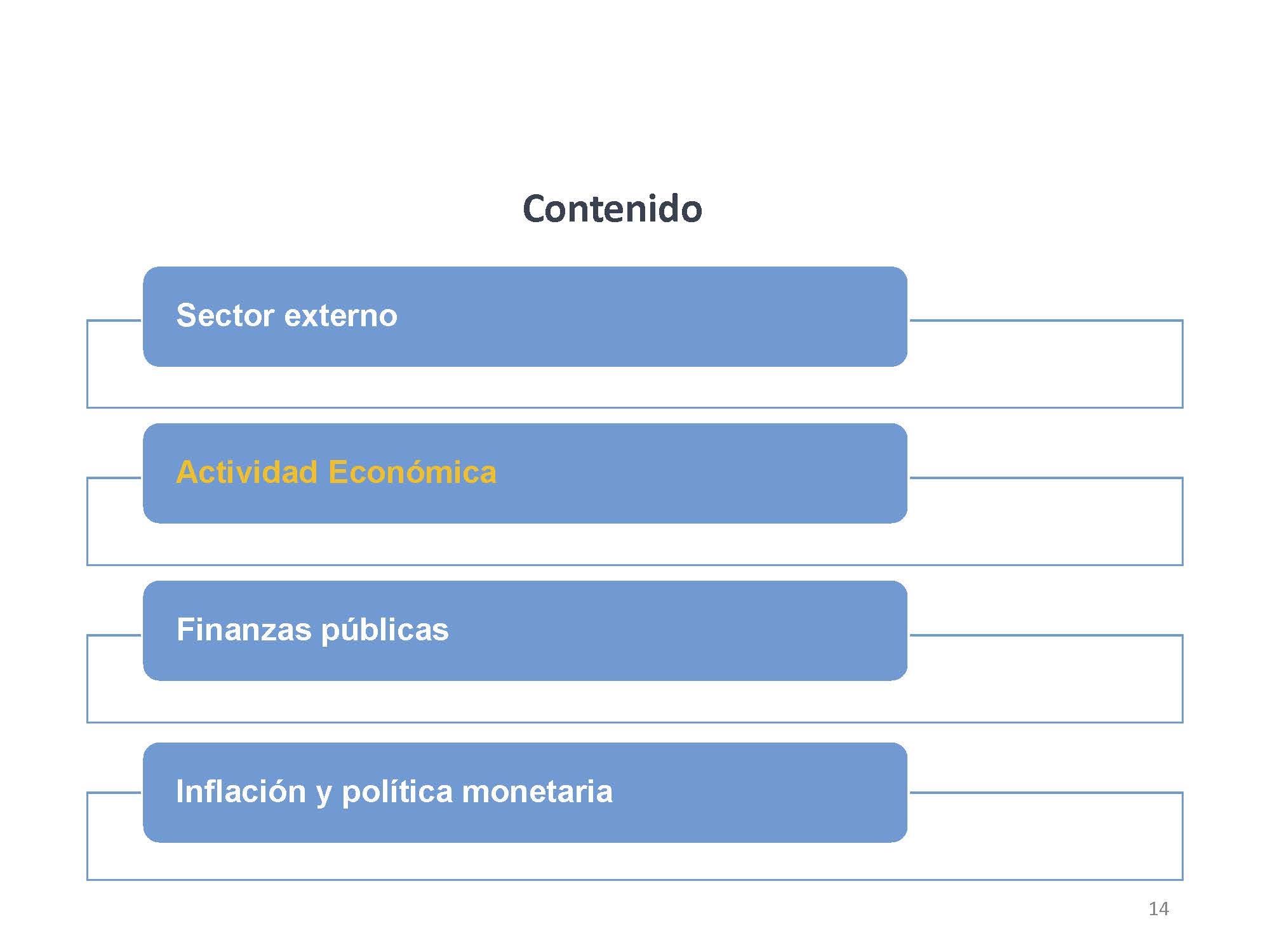 Contenido

Sector externo

Actividad Económica

Finanzas públicas

Inflación y política monetaria

14